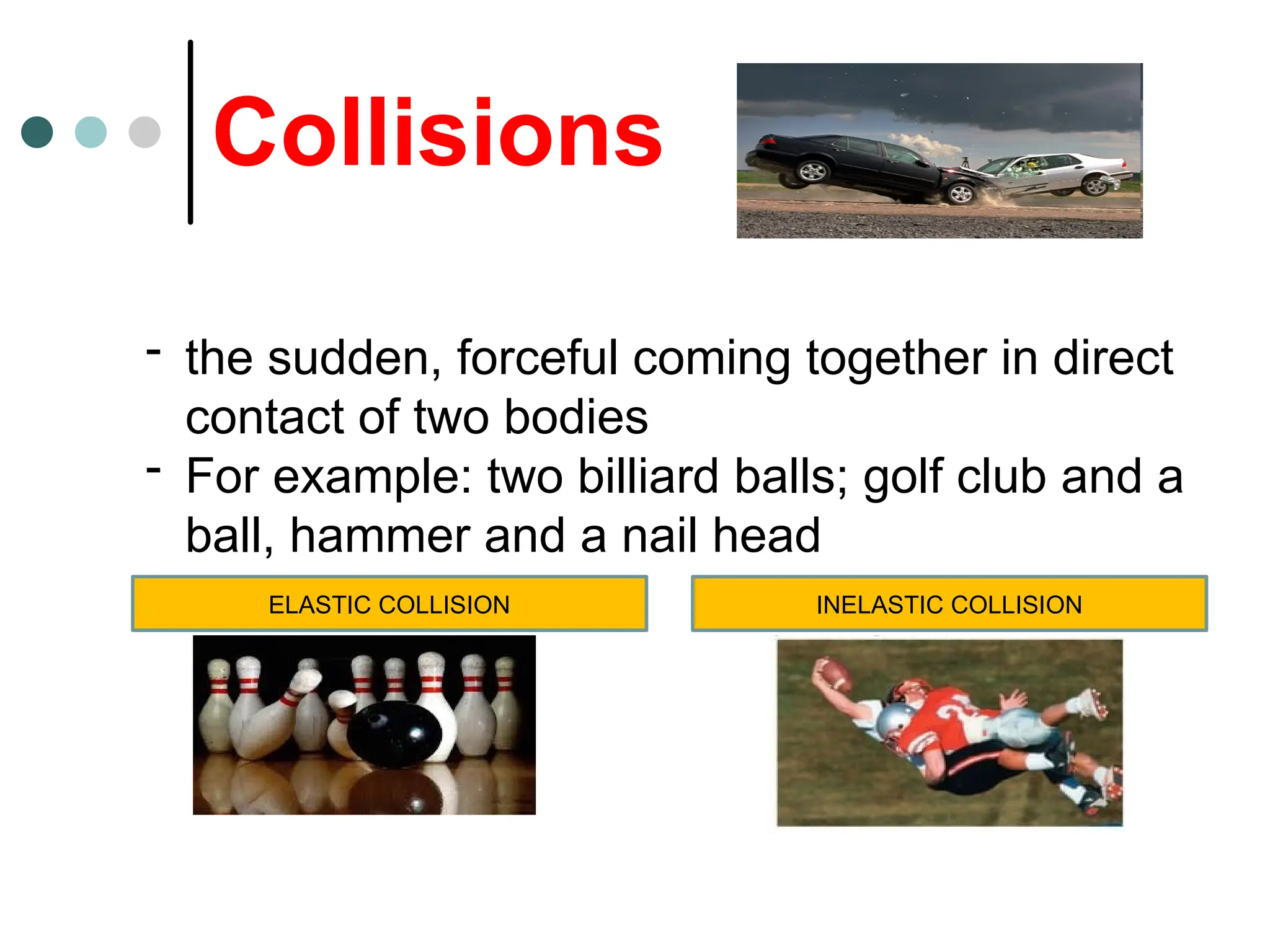 Collisions

- the sudden, forceful coming together in direct contact of two bodies
- For example: two billiard balls; golf club and a ball, hammer and a nail head

ELASTIC COLLISION

INELASTIC COLLISION